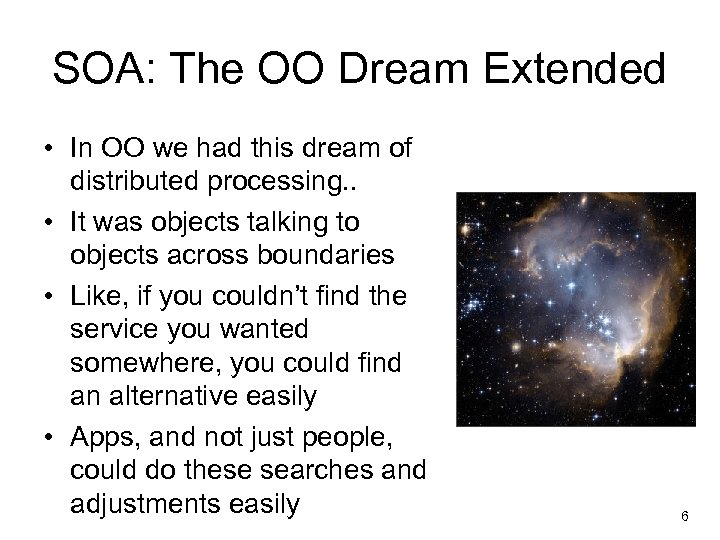 SOA: The OO Dream Extended

• In OO we had this dream of distributed processing..

• It was objects talking to objects across boundaries

• Like, if you couldn't find the service you wanted somewhere, you could find an alternative easily

• Apps, and not just people, could do these searches and adjustments easily

6